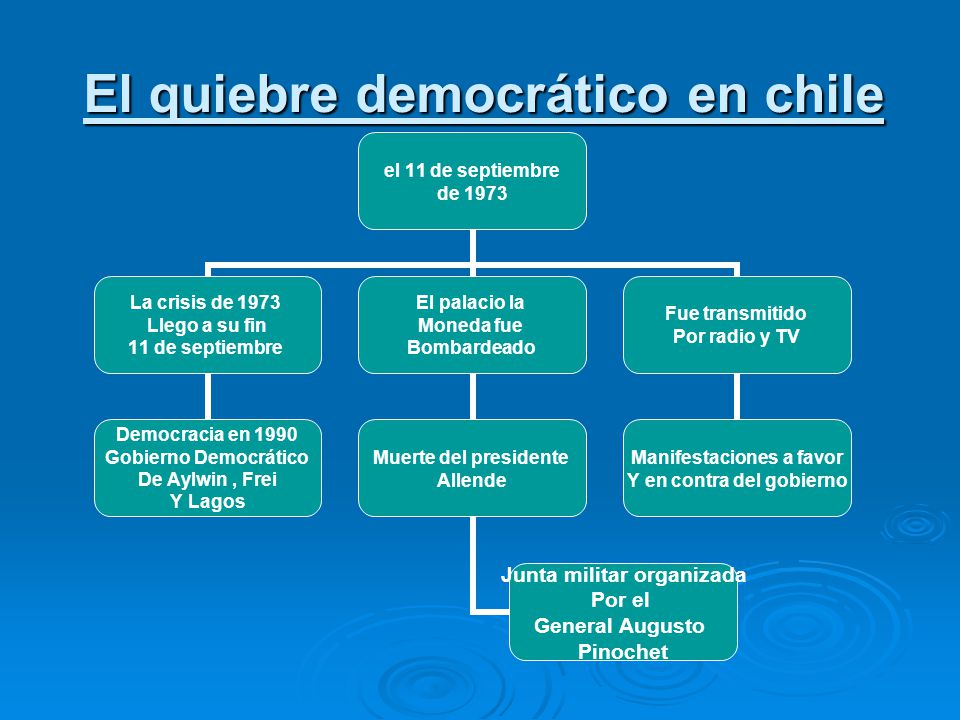 El quiebre democrático en chile

el 11 de septiembre de 1973

La crisis de 1973 Llego a su fin 11 de septiembre

El palacio la Moneda fue Bombardeado

Fue transmitido Por radio y TV

Democracia en 1990 Gobierno Democrático De Aylwin , Frei Y Lagos

Muerte del presidente Allende

Manifestaciones a favor Y en contra del gobierno

Junta militar organizada Por el General Augusto Pinochet